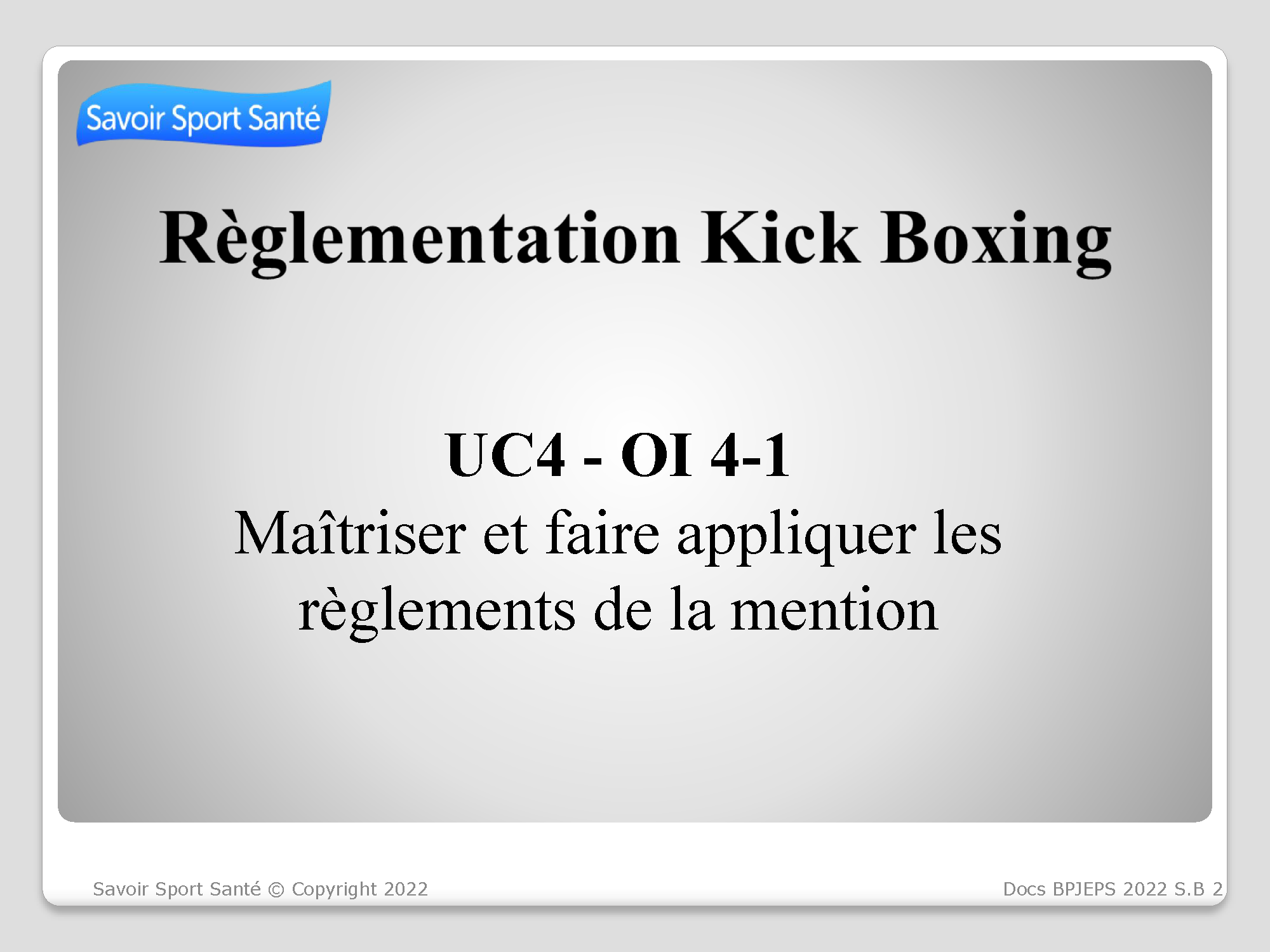 Savoir Sport Santé

Règlementation Kick Boxing

UC4 - OI 4-1
Maîtriser et faire appliquer les règlements de la mention

Savoir Sport Santé © Copyright 2022

Docs BPJEPS 2022 S.B 2